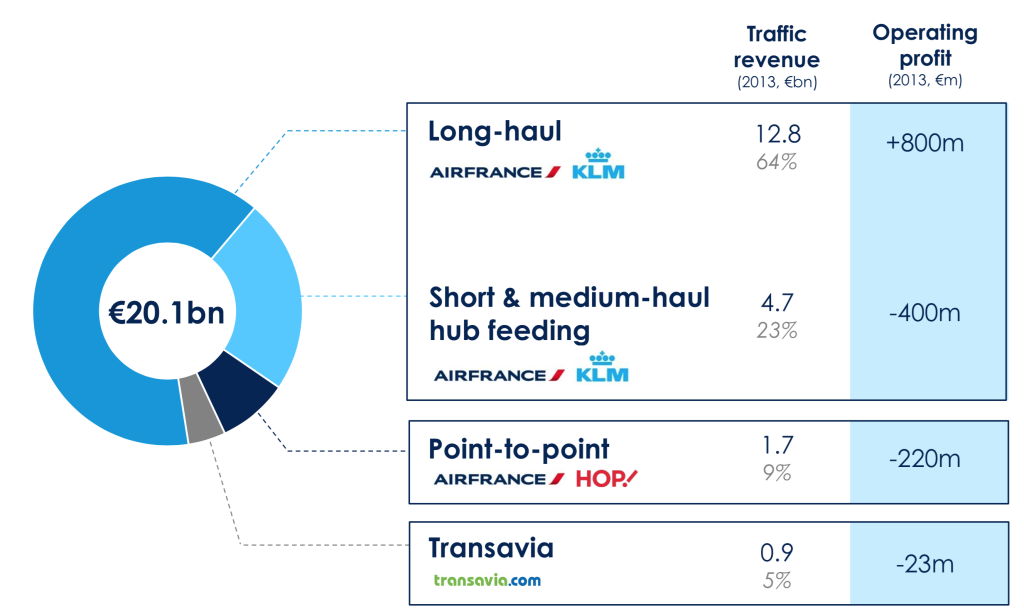 €20.1bn

| | Traffic revenue (2013, €bn) | Operating profit (2013, €m) |
|---|---|---|
| Long-haul AIRFRANCE KLM | 12.8 64% | +800m |
| Short & medium-haul hub feeding AIRFRANCE KLM | 4.7 23% | -400m |
| Point-to-point AIRFRANCE HOP! | 1.7 9% | -220m |
| Transavia transavia.com | 0.9 5% | -23m |